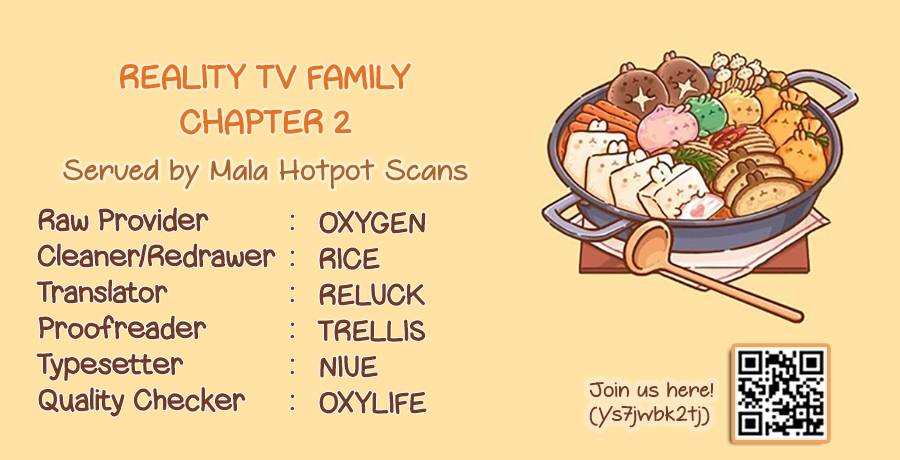 REALITY TV FAMILY
CHAPTER 2

Served by Mala Hotpot Scans

Raw Provider : OXYGEN
Cleaner/Redrawer : RICE
Translator : RELUCK
Proofreader : TRELLIS
Typesetter : NIUE
Quality Checker : OXYLIFE

Join us here!
(Ys7jwbk2tj)